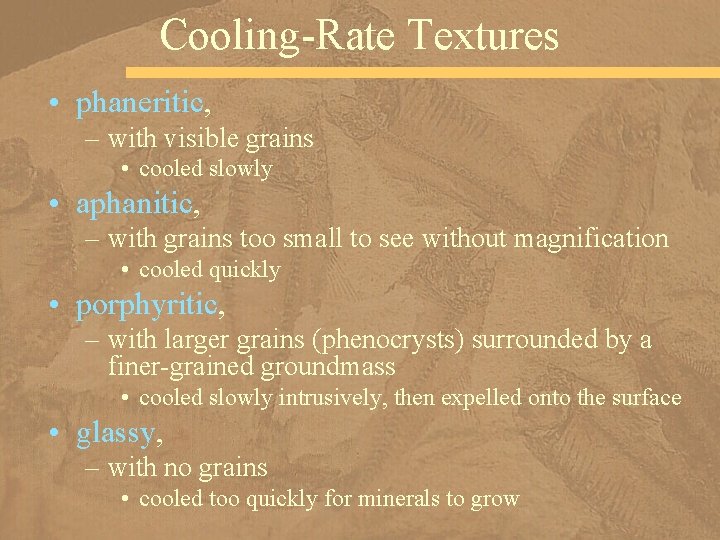 Cooling-Rate Textures

• phaneritic,
– with visible grains
• cooled slowly

• aphanitic,
– with grains too small to see without magnification
• cooled quickly

• porphyritic,
– with larger grains (phenocrysts) surrounded by a finer-grained groundmass
• cooled slowly intrusively, then expelled onto the surface

• glassy,
– with no grains
• cooled too quickly for minerals to grow